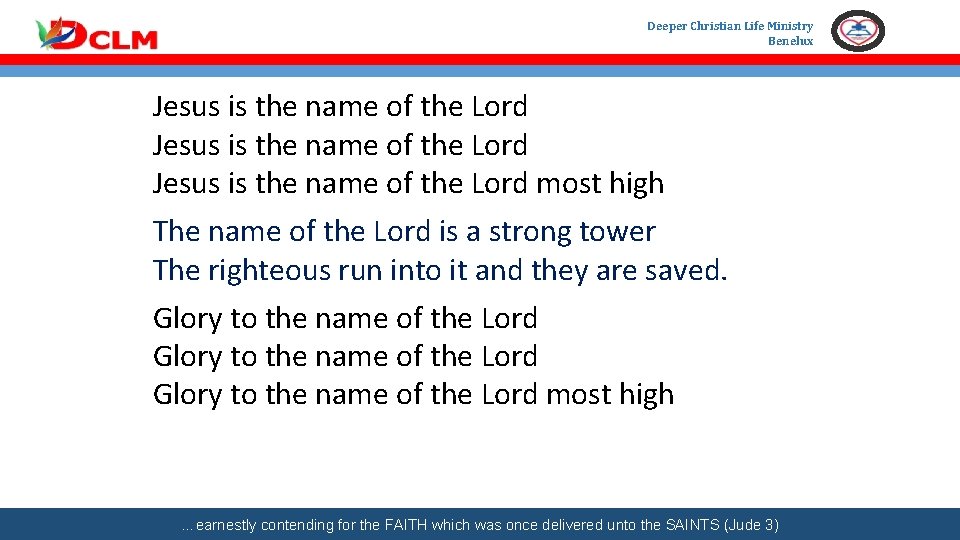 DCLM

Deeper Christian Life Ministry
Benelux

Jesus is the name of the Lord
Jesus is the name of the Lord
Jesus is the name of the Lord most high

The name of the Lord is a strong tower
The righteous run into it and they are saved.

Glory to the name of the Lord
Glory to the name of the Lord
Glory to the name of the Lord most high

…earnestly contending for the FAITH which was once delivered unto the SAINTS (Jude 3)